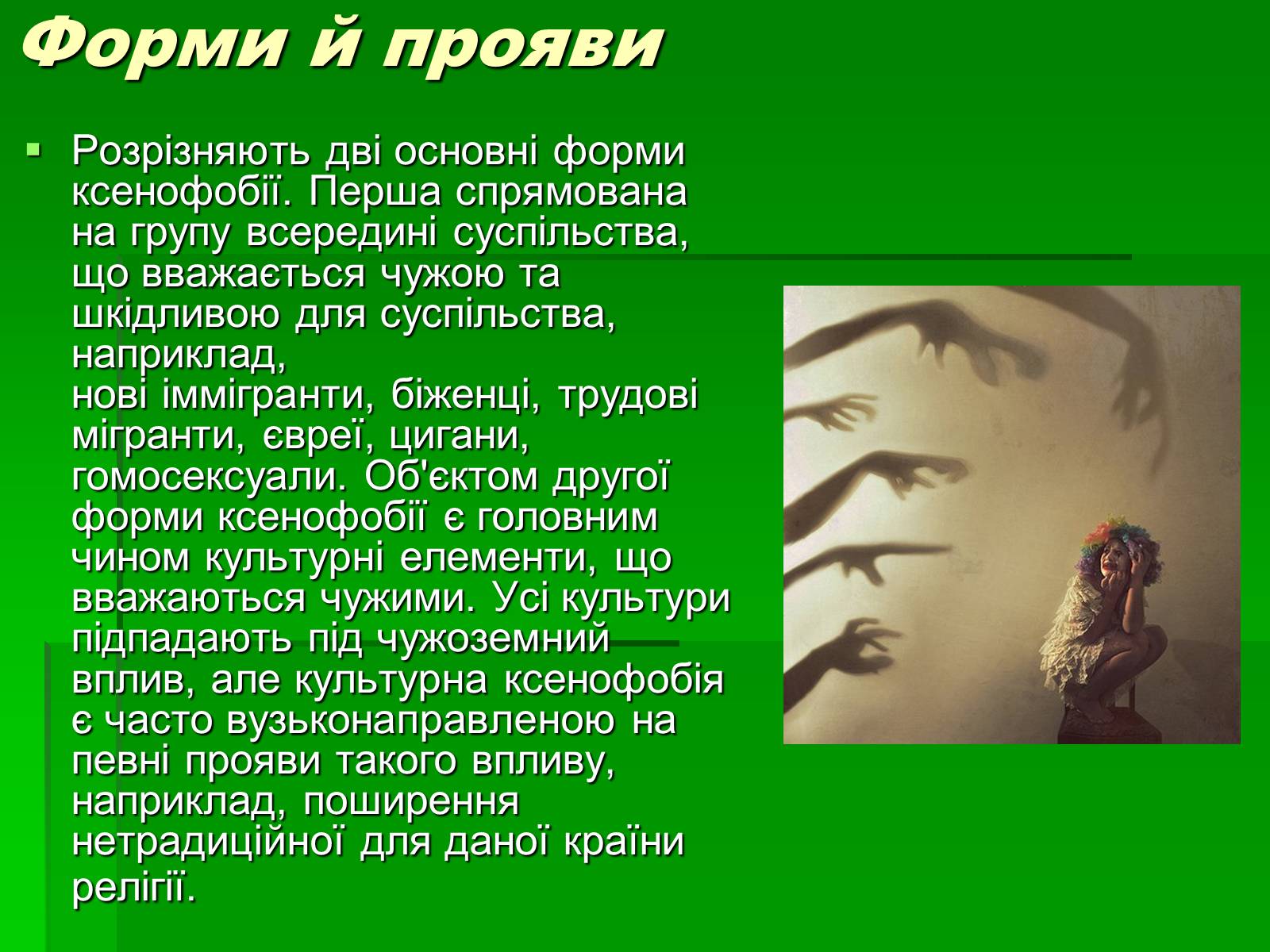 Форми й прояви

Розрізняють дві основні форми ксенофобії. Перша спрямована на групу всередині суспільства, що вважається чужою та шкідливою для суспільства, наприклад, нові іммігранти, біженці, трудові мігранти, євреї, цигани, гомосексуали. Об'єктом другої форми ксенофобії є головним чином культурні елементи, що вважаються чужими. Усі культури підпадають під чужоземний вплив, але культурна ксенофобія є часто вузьконаправленою на певні прояви такого впливу, наприклад, поширення нетрадиційної для даної країни релігії.